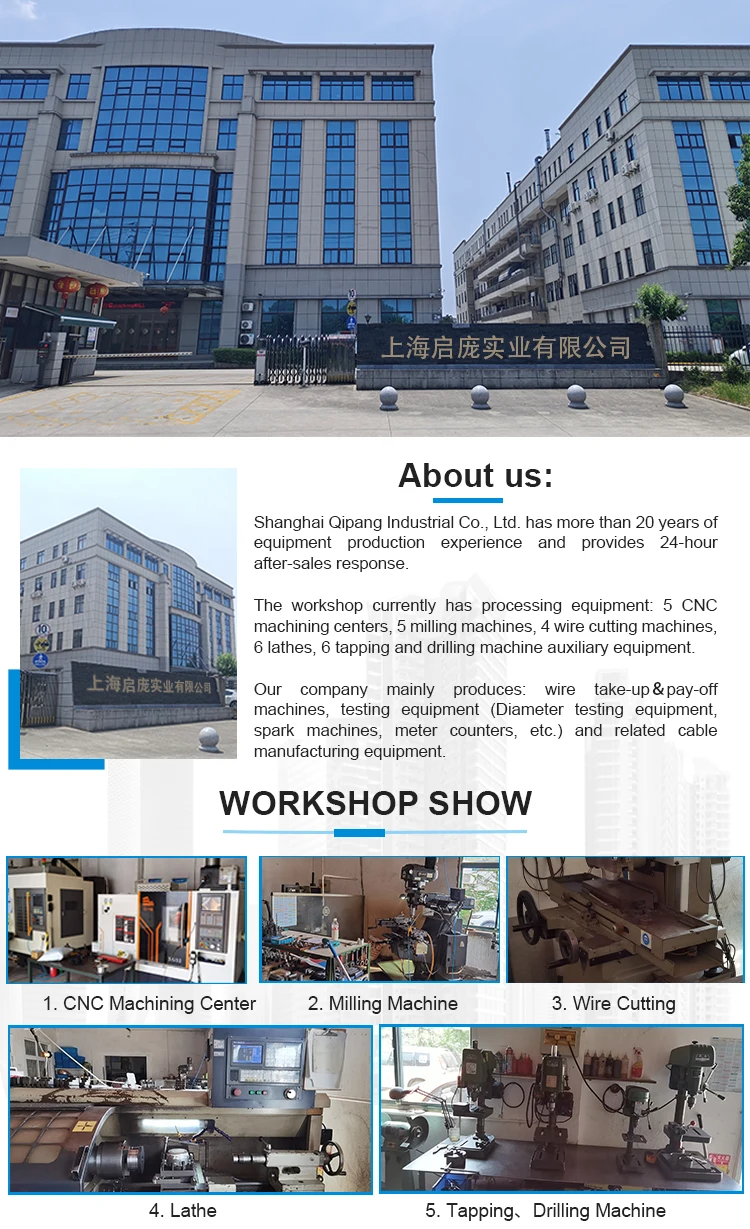 上海启庞实业有限公司

上海启庞实业有限公司

About us:

Shanghai Qipang Industrial Co., Ltd. has more than 20 years of equipment production experience and provides 24-hour after-sales response.

The workshop currently has processing equipment: 5 CNC machining centers, 5 milling machines, 4 wire cutting machines, 6 lathes, 6 tapping and drilling machine auxiliary equipment.

Our company mainly produces: wire take-up＆pay-off machines, testing equipment (Diameter testing equipment, spark machines, meter counters, etc.) and related cable manufacturing equipment.

WORKSHOP SHOW

1. CNC Machining Center

2. Milling Machine

3. Wire Cutting

4. Lathe

5. Tapping、Drilling Machine